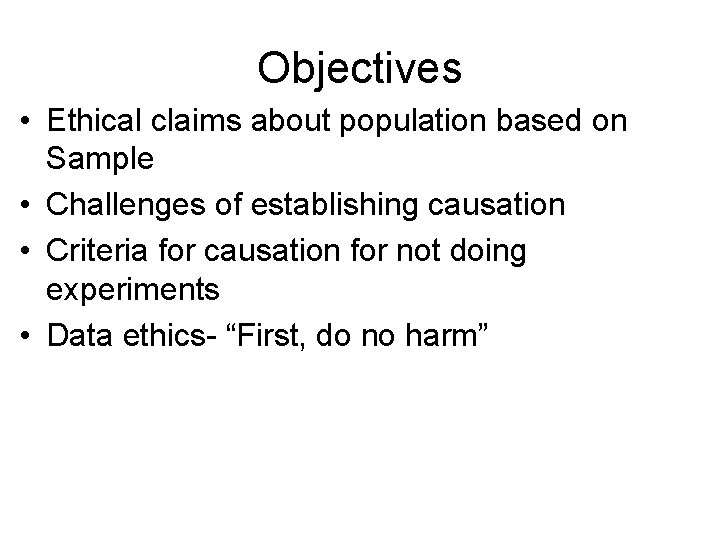 Objectives

• Ethical claims about population based on Sample
• Challenges of establishing causation
• Criteria for causation for not doing experiments
• Data ethics- “First, do no harm”